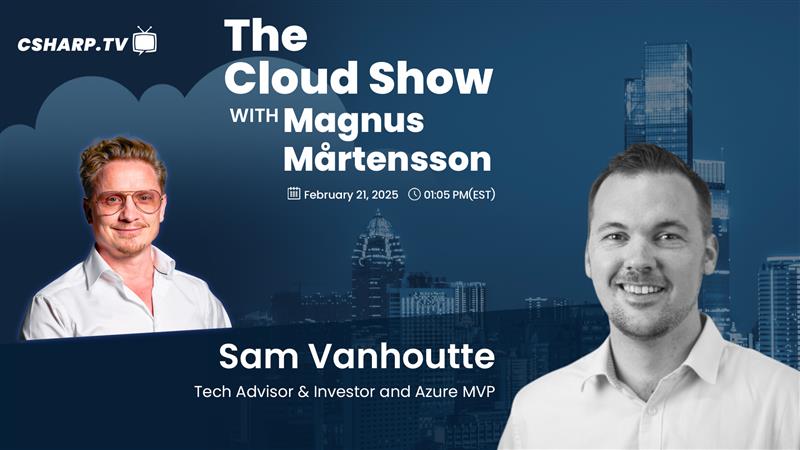 CSHARP.TV

The Cloud Show WITH Magnus Mårtensson

February 21, 2025 01:05 PM(EST)

Sam Vanhoutte

Tech Advisor & Investor and Azure MVP